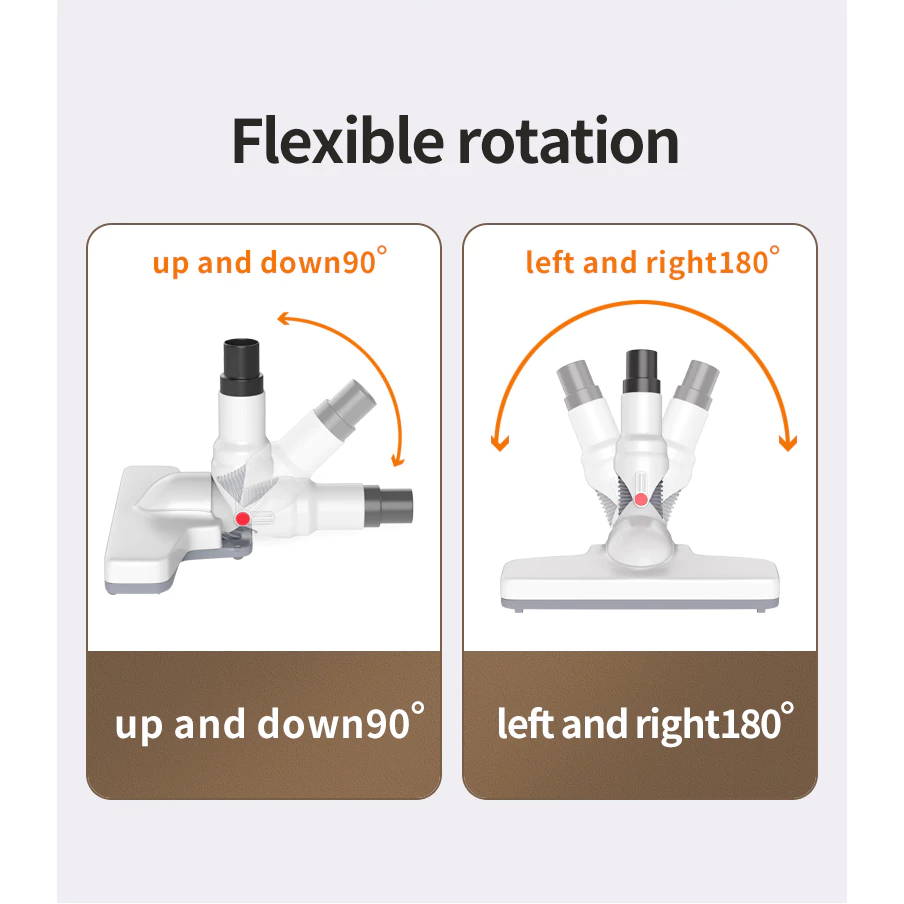 Flexible rotation

up and down90°

up and down90°

left and right180°

left and right180°